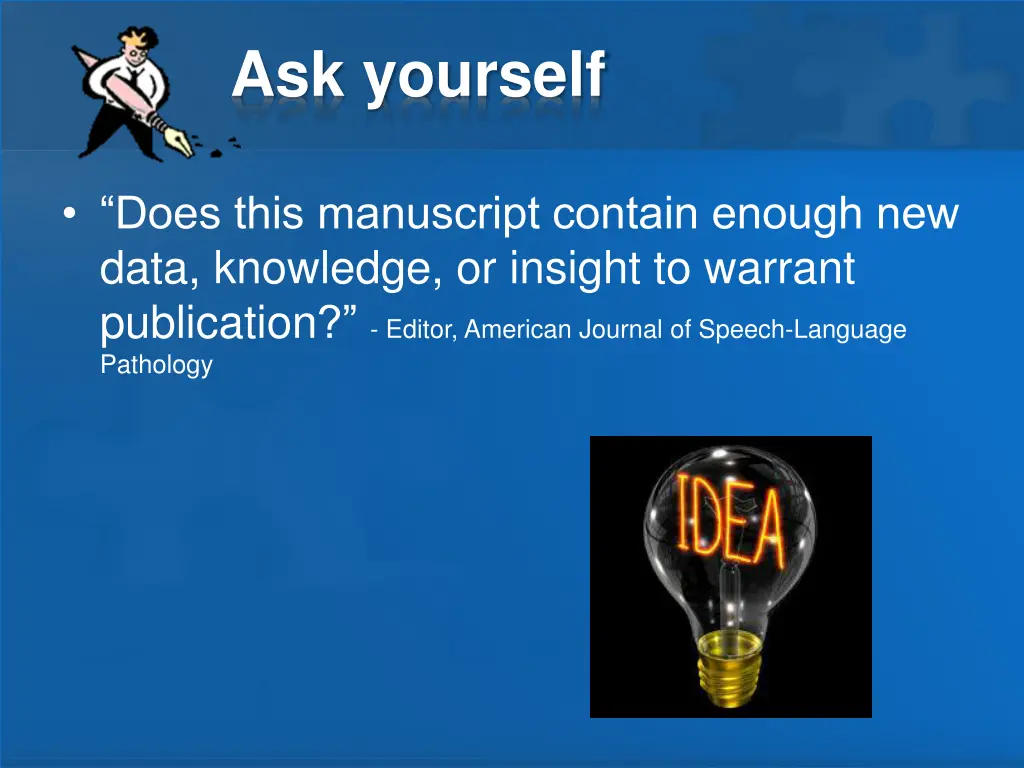 Ask yourself

• “Does this manuscript contain enough new data, knowledge, or insight to warrant publication?” - Editor, American Journal of Speech-Language Pathology

IDEA